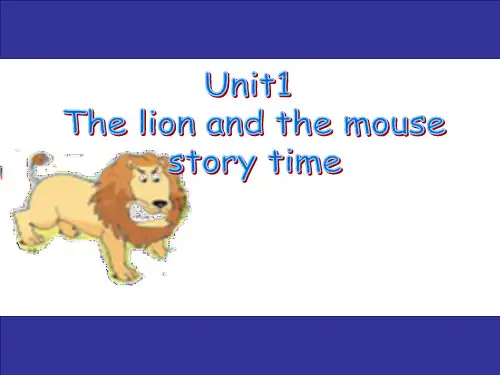 Unit1
The lion and the mouse
story time